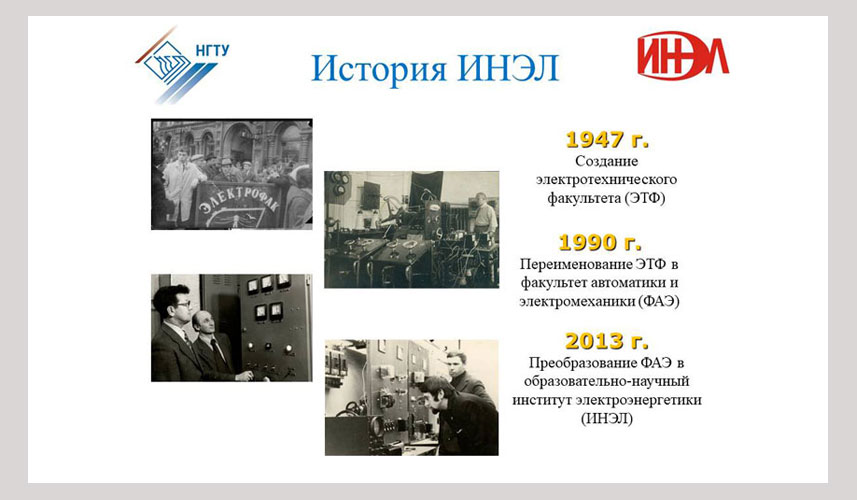 НГТУ

История ИНЭЛ

ИНЭЛ

ЭЛЕКТРОФАК

1947 г.
Создание электротехнического факультета (ЭТФ)

1990 г.
Переименование ЭТФ в факультет автоматики и электромеханики (ФАЭ)

2013 г.
Преобразование ФАЭ в образовательно-научный институт электроэнергетики (ИНЭЛ)